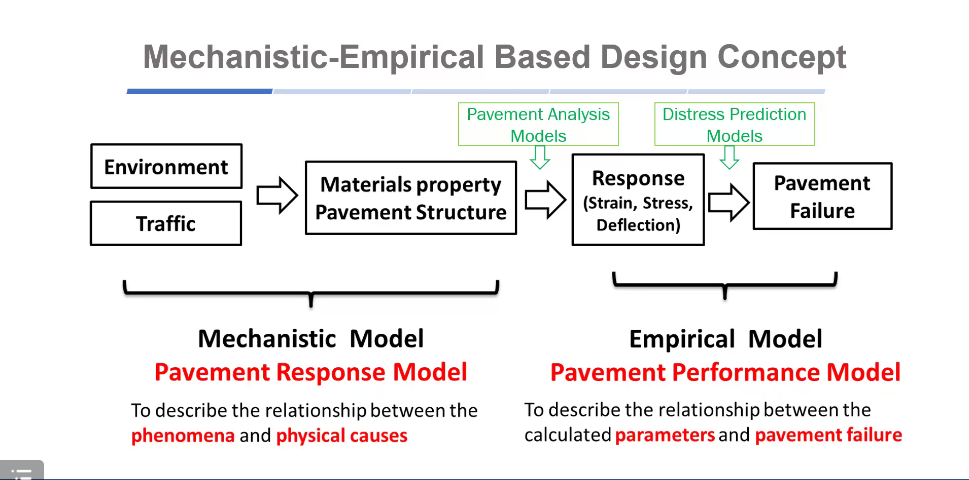 Mechanistic-Empirical Based Design Concept

Pavement Analysis Models

Distress Prediction Models

Environment

Traffic

Materials property Pavement Structure

Response (Strain, Stress, Deflection)

Pavement Failure

Mechanistic Model
Pavement Response Model

To describe the relationship between the phenomena and physical causes

Empirical Model
Pavement Performance Model

To describe the relationship between the calculated parameters and pavement failure